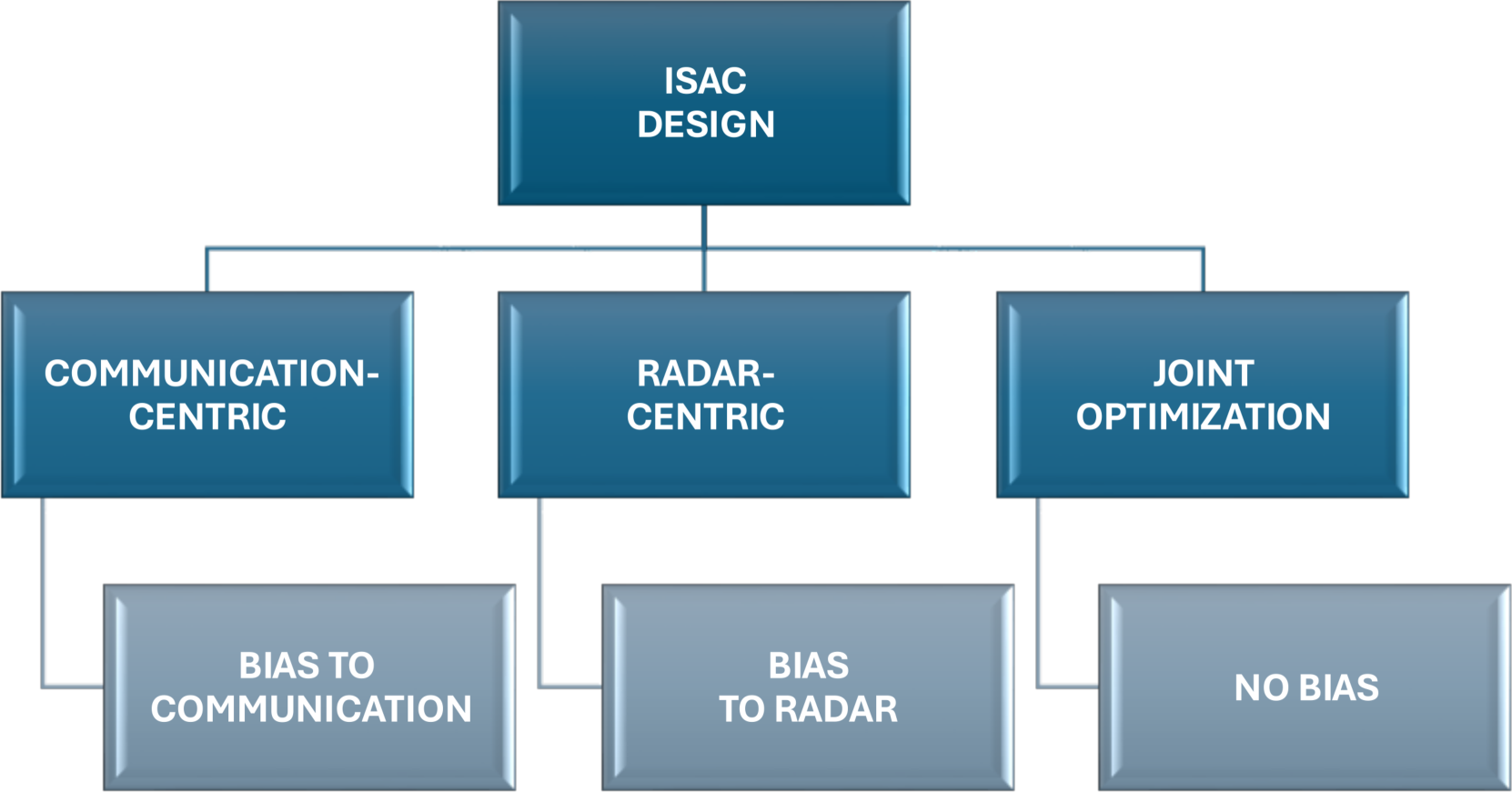 ISAC DESIGN

COMMUNICATION-CENTRIC

RADAR-CENTRIC

JOINT OPTIMIZATION

BIAS TO COMMUNICATION

BIAS TO RADAR

NO BIAS